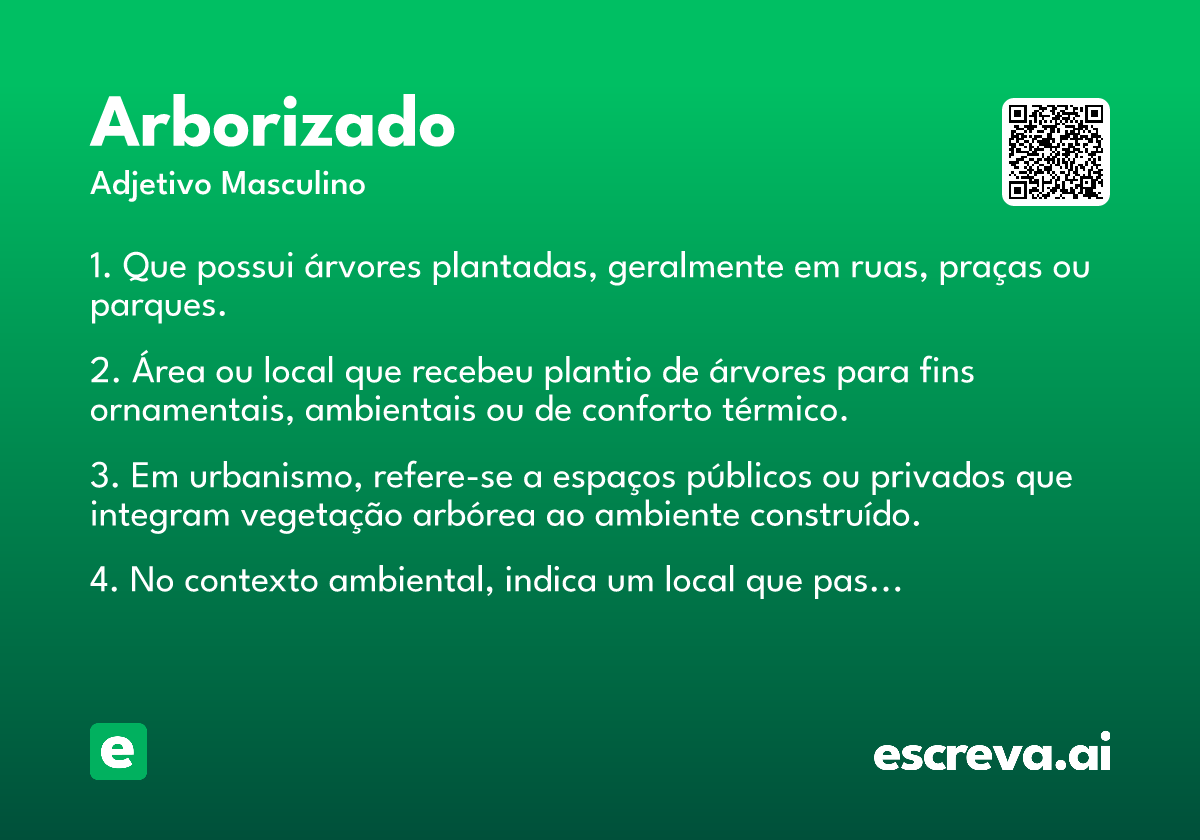 Arborizado

Adjetivo Masculino

1. Que possui árvores plantadas, geralmente em ruas, praças ou parques.

2. Área ou local que recebeu plantio de árvores para fins ornamentais, ambientais ou de conforto térmico.

3. Em urbanismo, refere-se a espaços públicos ou privados que integram vegetação arbórea ao ambiente construído.

4. No contexto ambiental, indica um local que pas...

e

escreva.ai